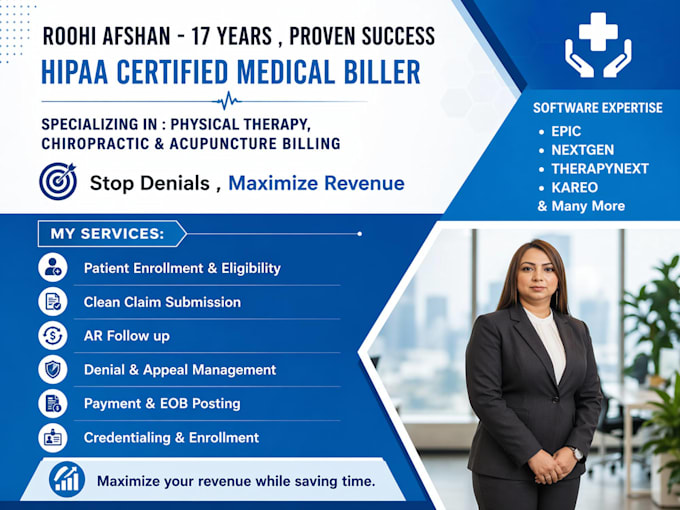 ROOHI AFSHAN - 17 YEARS , PROVEN SUCCESS
HIPAA CERTIFIED MEDICAL BILLER

SPECIALIZING IN : PHYSICAL THERAPY, CHIROPRACTIC & ACUPUNCTURE BILLING

Stop Denials , Maximize Revenue

SOFTWARE EXPERTISE
• EPIC
• NEXTGEN
• THERAPYNEXT
• KAREO
& Many More

MY SERVICES:
Patient Enrollment & Eligibility
Clean Claim Submission
AR Follow up
Denial & Appeal Management
Payment & EOB Posting
Credentialing & Enrollment

Maximize your revenue while saving time.